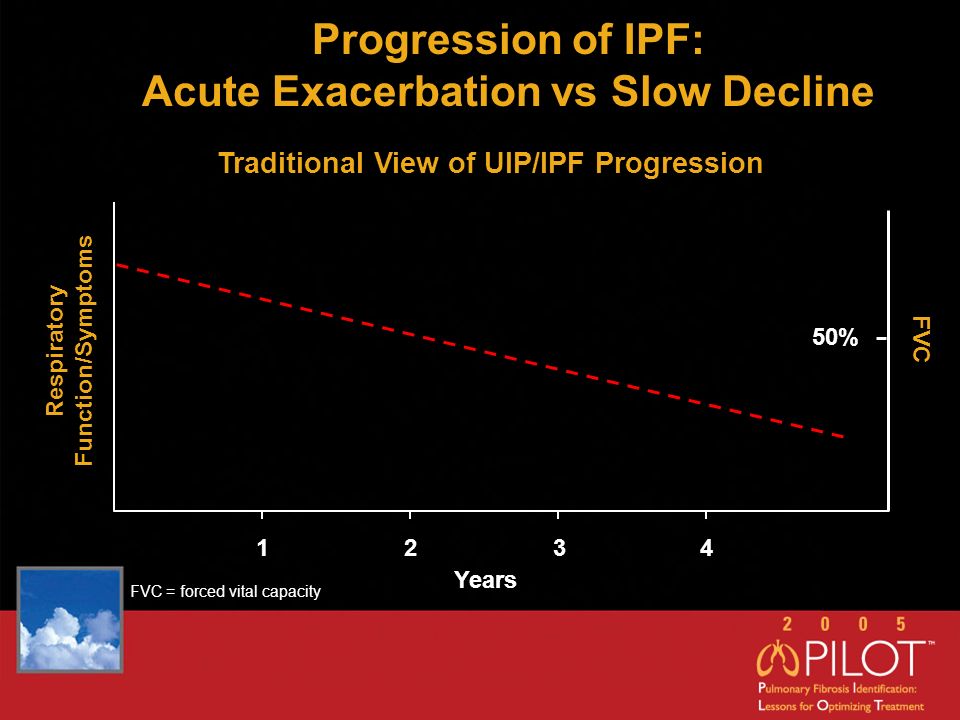 Progression of IPF:
Acute Exacerbation vs Slow Decline

Traditional View of UIP/IPF Progression

Respiratory Function/Symptoms

50%

FVC

1
2
3
4
Years

FVC = forced vital capacity

2 0 0 5
PILOT™
Pulmonary Fibrosis Identification: Lessons for Optimizing Treatment